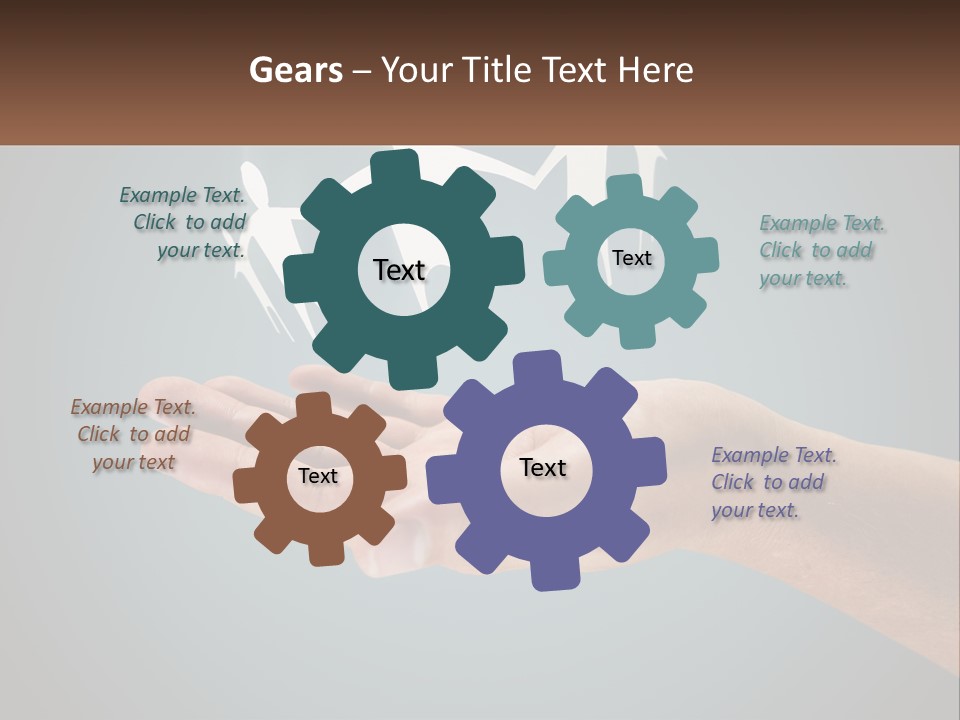 Gears – Your Title Text Here

Example Text. Click to add your text.

Text

Text

Example Text. Click to add your text.

Example Text. Click to add your text

Text

Text

Example Text. Click to add your text.